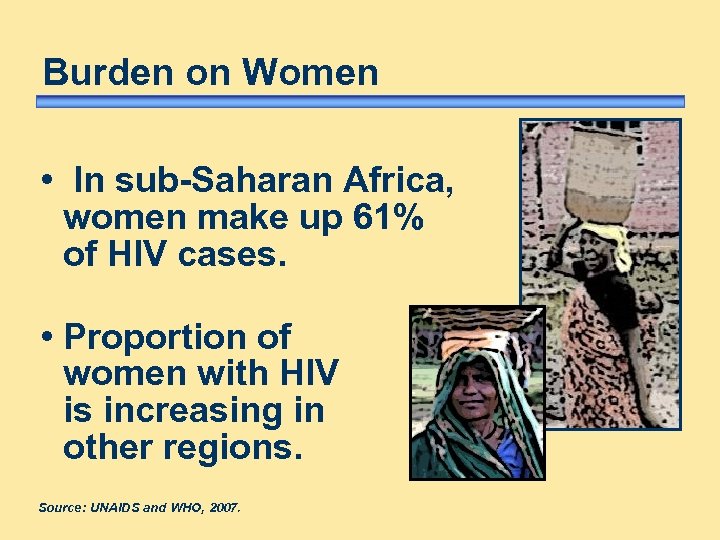 Burden on Women

• In sub-Saharan Africa, women make up 61% of HIV cases.

• Proportion of women with HIV is increasing in other regions.

Source: UNAIDS and WHO, 2007.